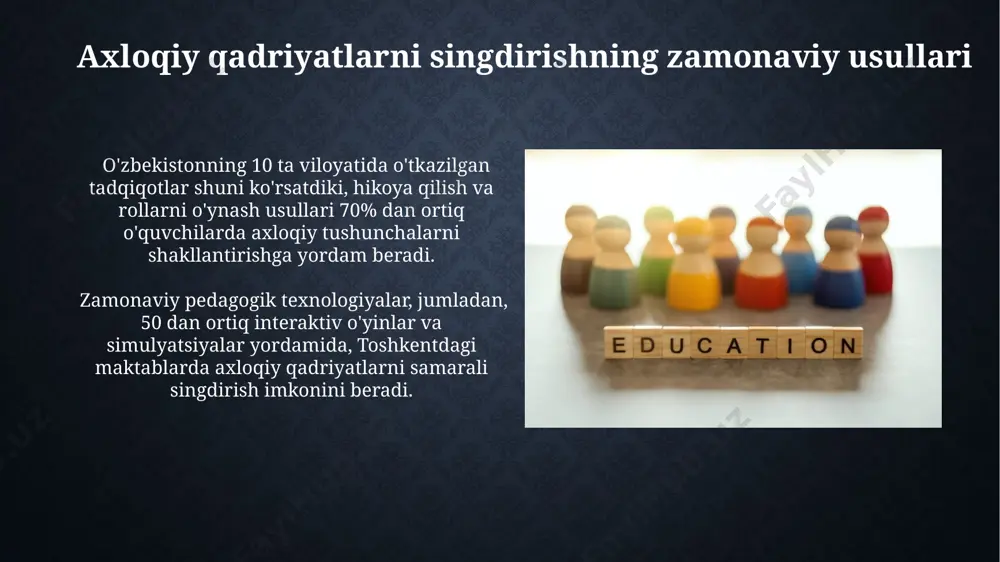 Axloqiy qadriyatlarni singdirishning zamonaviy usullari

O'zbekistonning 10 ta viloyatida o'tkazilgan tadqiqotlar shuni ko'rsatdiki, hikoya qilish va rollarni o'ynash usullari 70% dan ortiq o'quvchilarda axloqiy tushunchalarni shakllantirishga yordam beradi.

Zamonaviy pedagogik texnologiyalar, jumladan, 50 dan ortiq interaktiv o'yinlar va simulyatsiyalar yordamida, Toshkentdagi maktablarda axloqiy qadriyatlarni samarali singdirish imkonini beradi.

EDUCATION